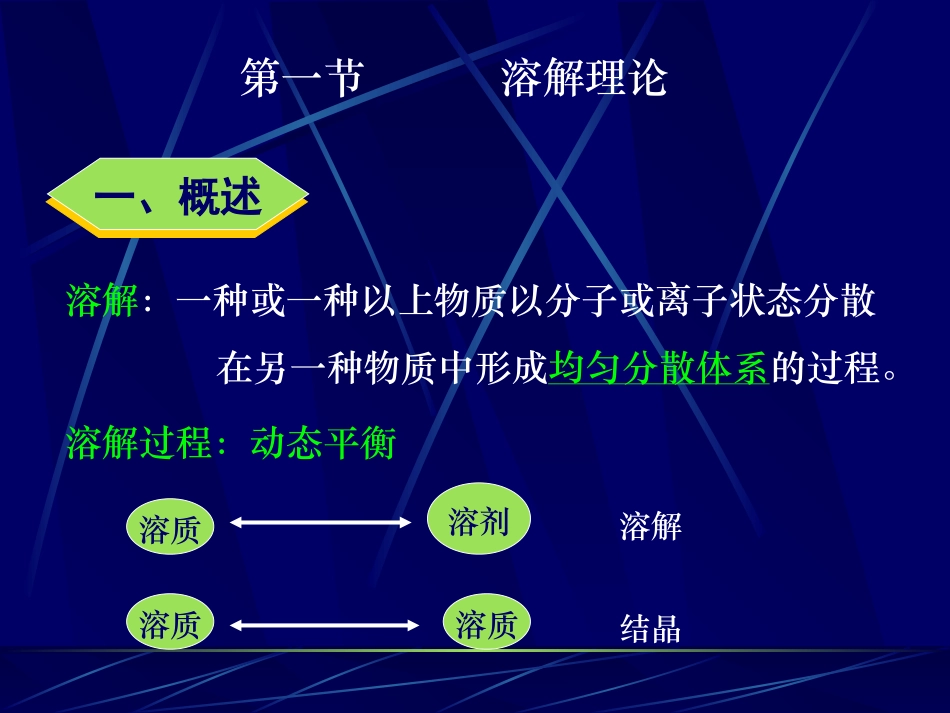 第一节 溶解理论

一、概述

溶解：一种或一种以上物质以分子或离子状态分散在另一种物质中形成均匀分散体系的过程。

溶解过程：动态平衡

溶质 溶剂 溶解

溶质 溶质 结晶